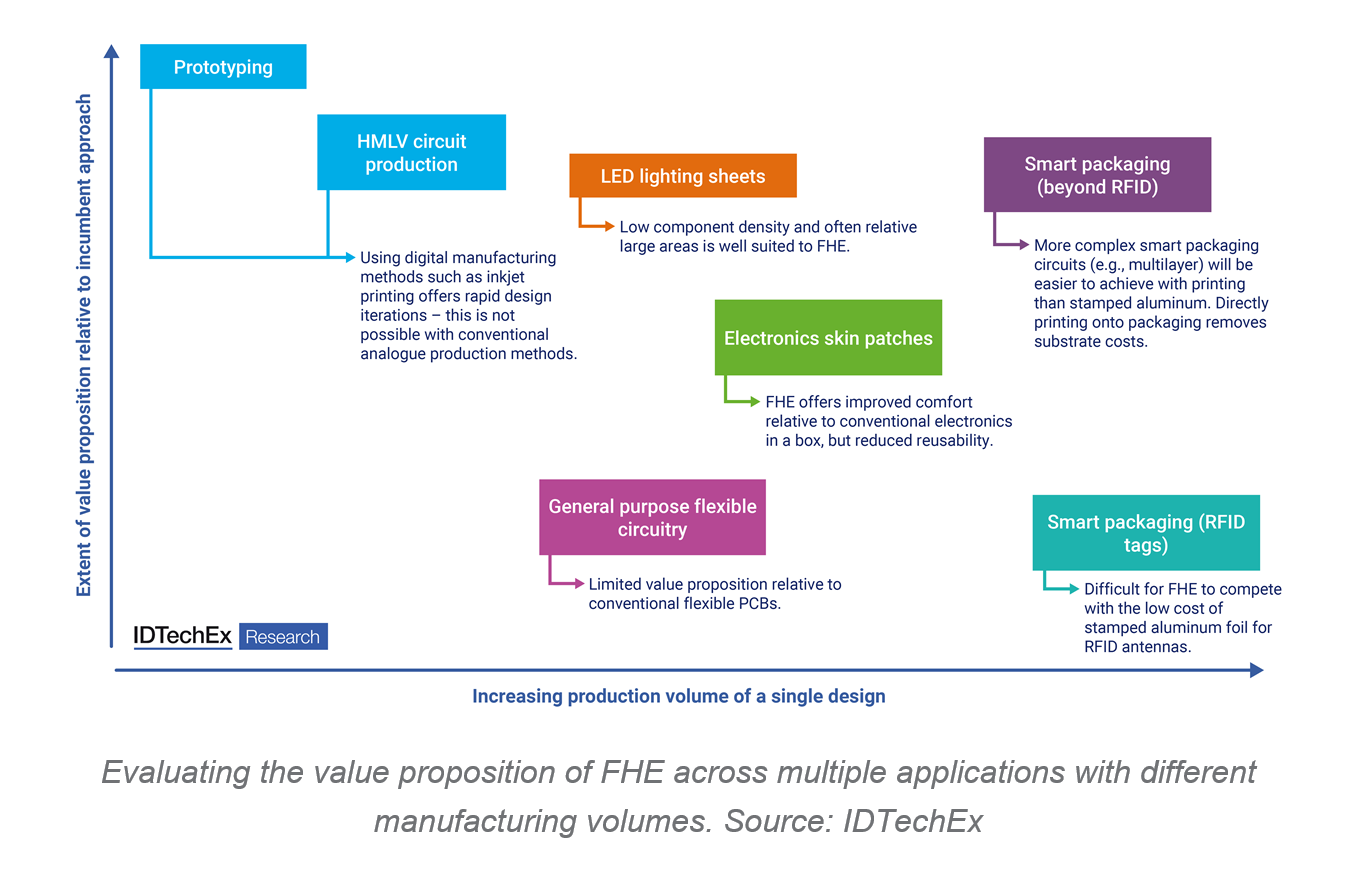 Extent of value proposition relative to incumbent approach

Prototyping

HMLV circuit production

Using digital manufacturing methods such as inkjet printing offers rapid design iterations – this is not possible with conventional analogue production methods.

LED lighting sheets

Low component density and often relative large areas is well suited to FHE.

Smart packaging (beyond RFID)

More complex smart packaging circuits (e.g., multilayer) will be easier to achieve with printing than stamped aluminum. Directly printing onto packaging removes substrate costs.

Electronics skin patches

FHE offers improved comfort relative to conventional electronics in a box, but reduced reusability.

General purpose flexible circuitry

Limited value proposition relative to conventional flexible PCBs.

Smart packaging (RFID tags)

Difficult for FHE to compete with the low cost of stamped aluminum foil for RFID antennas.

IDTechEx Research

Increasing production volume of a single design

Evaluating the value proposition of FHE across multiple applications with different manufacturing volumes. Source: IDTechEx